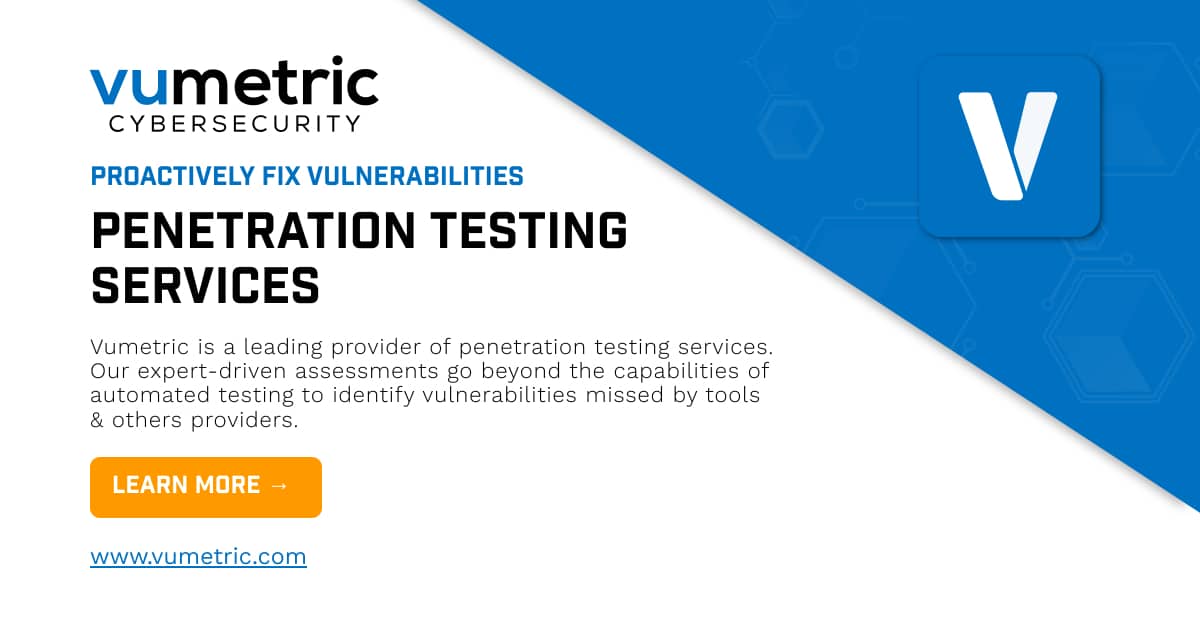 vumetric
CYBERSECURITY

PROACTIVELY FIX VULNERABILITIES

PENETRATION TESTING SERVICES

Vumetric is a leading provider of penetration testing services. Our expert-driven assessments go beyond the capabilities of automated testing to identify vulnerabilities missed by tools & others providers.

LEARN MORE →

www.vumetric.com

V